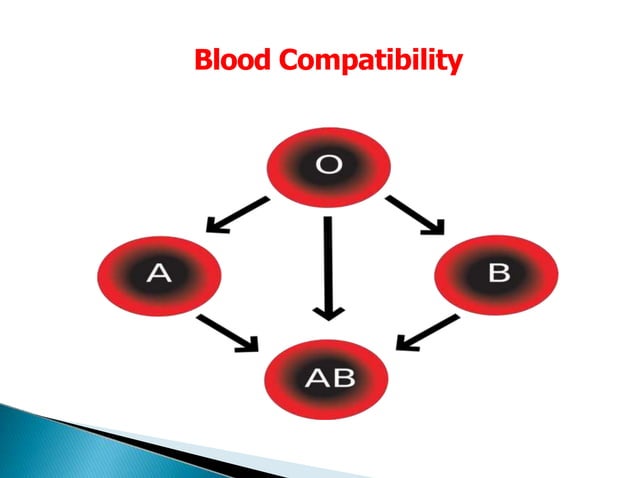 Blood Compatibility

O

A

B

AB